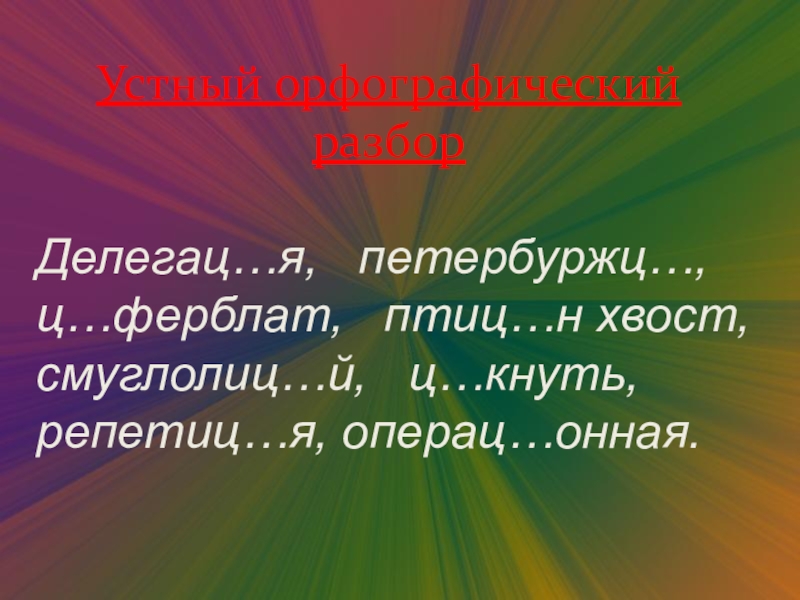 Устный орфографический разбор

Делегац…я, петербуржц…, ц…ферблат, птиц…н хвост, смуглолиц…й, ц…кнуть, репетиц…я, операц…онная.